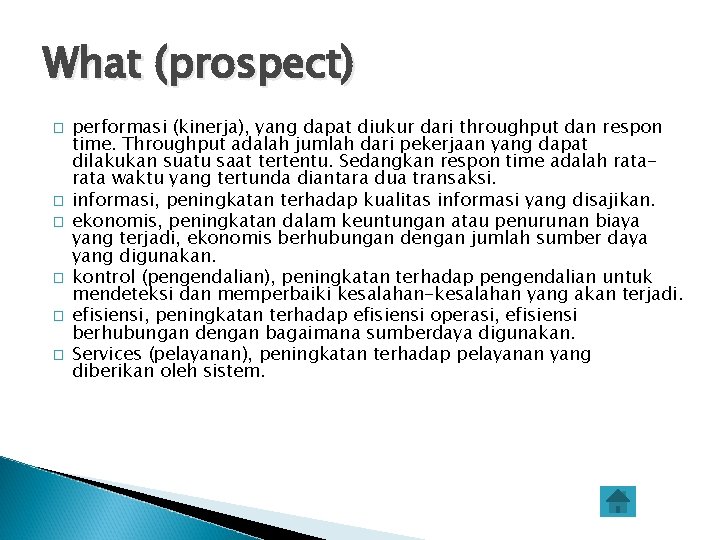 What (prospect)

□ performasi (kinerja), yang dapat diukur dari throughput dan respon time. Throughput adalah jumlah dari pekerjaan yang dapat dilakukan suatu saat tertentu. Sedangkan respon time adalah rata-rata waktu yang tertunda diantara dua transaksi.
□ informasi, peningkatan terhadap kualitas informasi yang disajikan.
□ ekonomis, peningkatan dalam keuntungan atau penurunan biaya yang terjadi, ekonomis berhubungan dengan jumlah sumber daya yang digunakan.
□ kontrol (pengendalian), peningkatan terhadap pengendalian untuk mendeteksi dan memperbaiki kesalahan-kesalahan yang akan terjadi.
□ efisiensi, peningkatan terhadap efisiensi operasi, efisiensi berhubungan dengan bagaimana sumberdaya digunakan.
□ Services (pelayanan), peningkatan terhadap pelayanan yang diberikan oleh sistem.